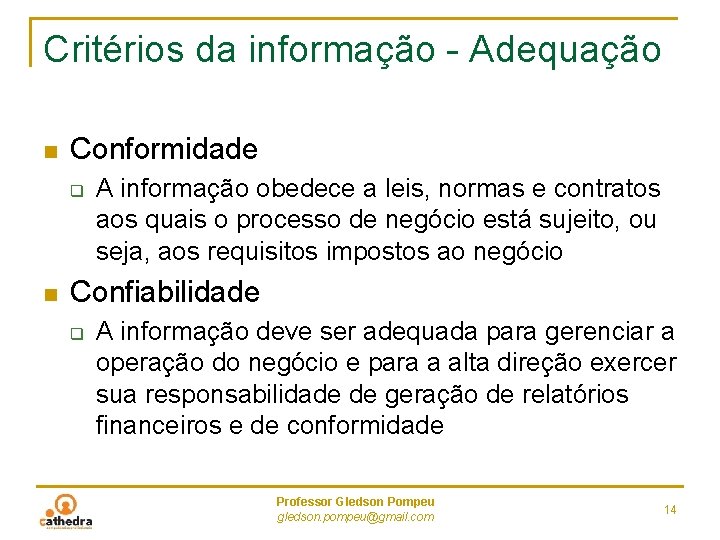 Critérios da informação - Adequação

Conformidade

A informação obedece a leis, normas e contratos aos quais o processo de negócio está sujeito, ou seja, aos requisitos impostos ao negócio

Confiabilidade

A informação deve ser adequada para gerenciar a operação do negócio e para a alta direção exercer sua responsabilidade de geração de relatórios financeiros e de conformidade

cathedra

Professor Gledson Pompeu
gledson.pompeu@gmail.com

14